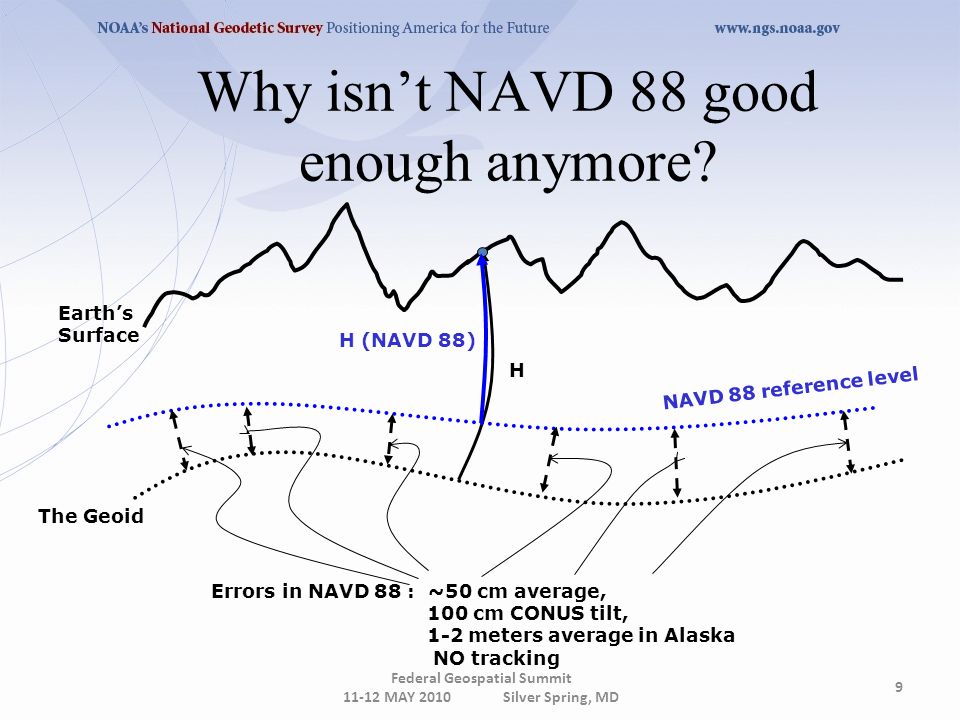 NOAA's National Geodetic Survey Positioning America for the Future www.ngs.noaa.gov

Why isn't NAVD 88 good enough anymore?

Earth's Surface

H (NAVD 88)

H

NAVD 88 reference level

The Geoid

Errors in NAVD 88 : ~50 cm average, 100 cm CONUS tilt, 1-2 meters average in Alaska NO tracking

Federal Geospatial Summit
11-12 MAY 2010 Silver Spring, MD

9